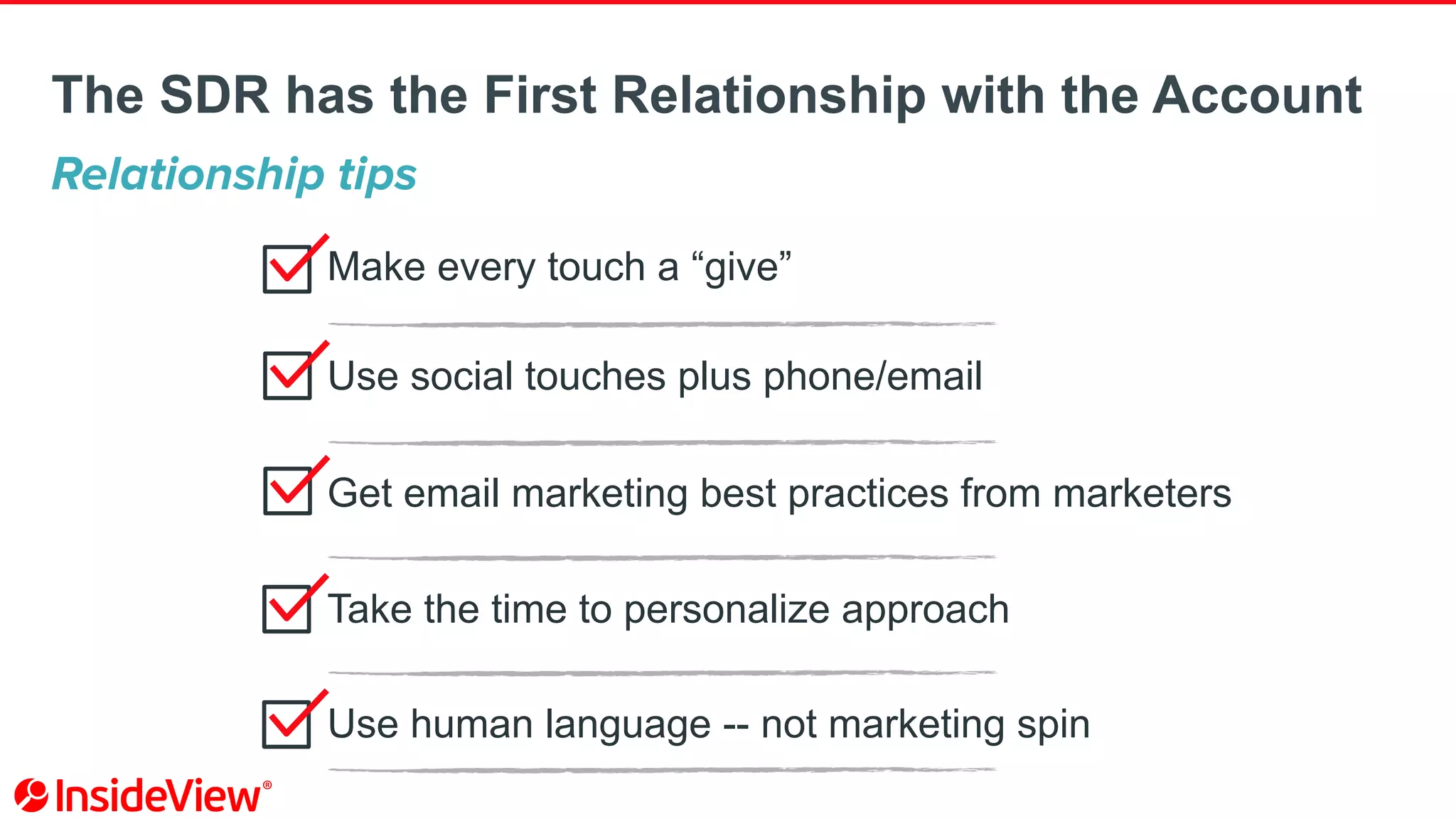 The SDR has the First Relationship with the Account

Relationship tips

Make every touch a “give”

Use social touches plus phone/email

Get email marketing best practices from marketers

Take the time to personalize approach

Use human language -- not marketing spin

InsideView®